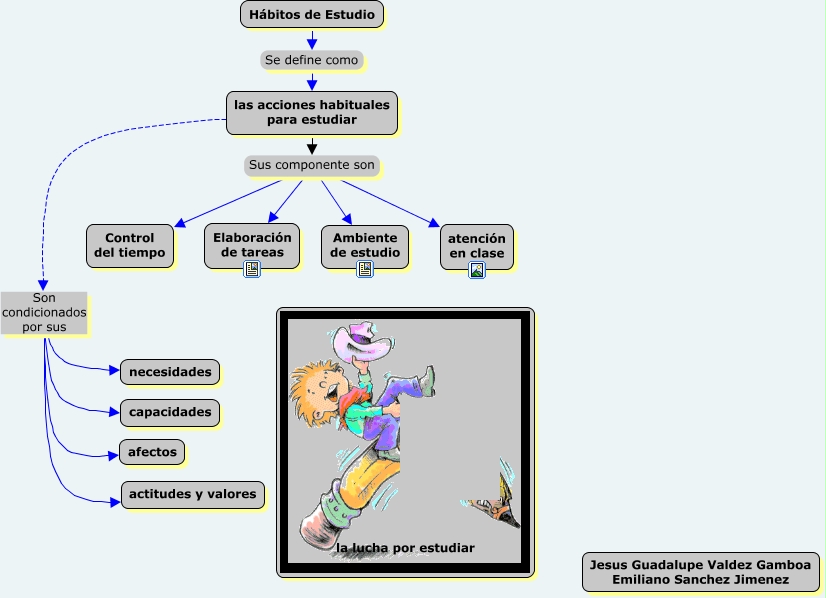 Hábitos de Estudio

Se define como

las acciones habituales para estudiar

Sus componente son

Control del tiempo

Elaboración de tareas

Ambiente de estudio

atención en clase

Son condicionados por sus

necesidades

capacidades

afectos

actitudes y valores

la lucha por estudiar

Jesus Guadalupe Valdez Gamboa
Emiliano Sanchez Jimenez